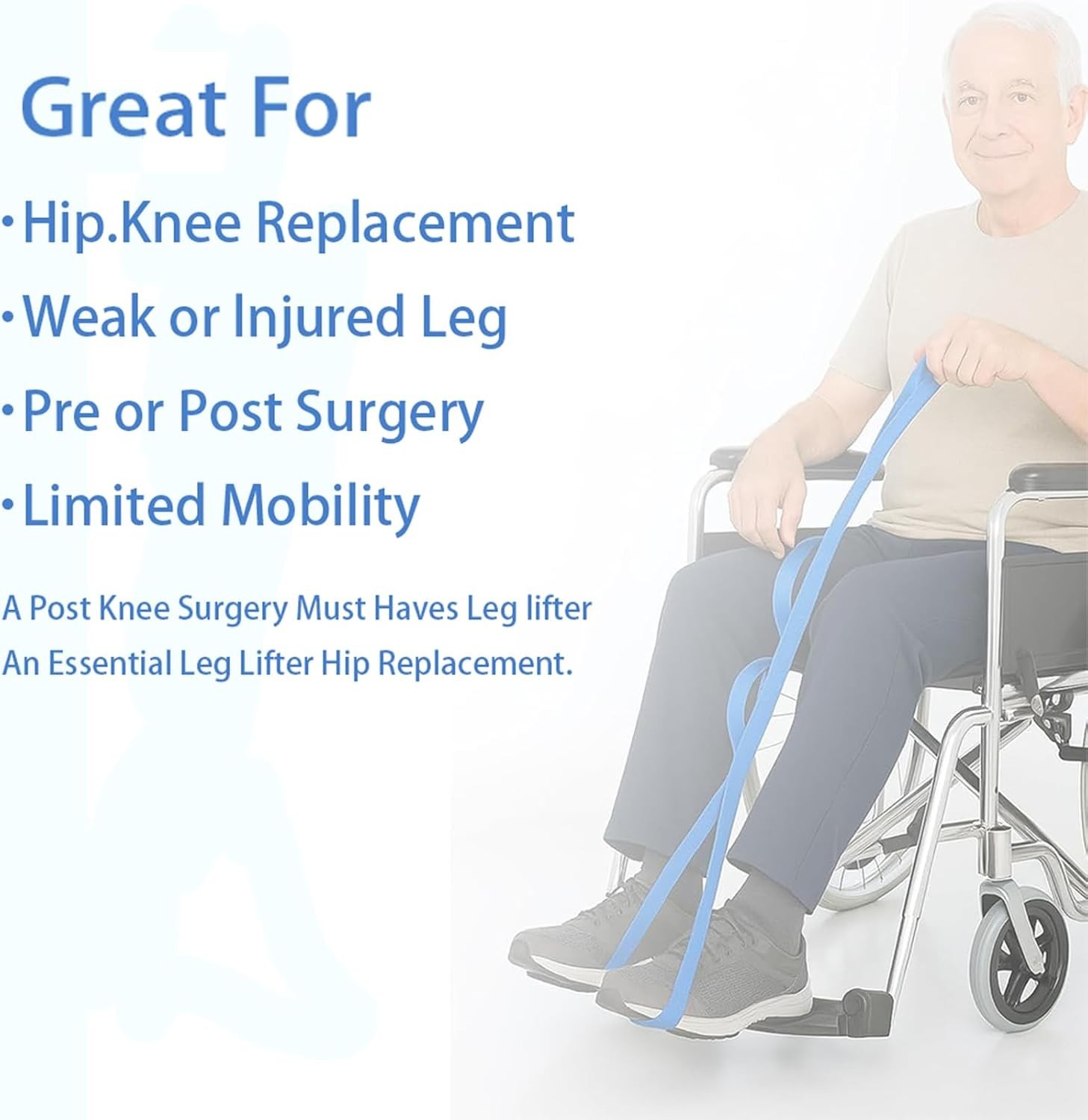 Great For

·Hip.Knee Replacement

·Weak or Injured Leg

·Pre or Post Surgery

·Limited Mobility

A Post Knee Surgery Must Haves Leg lifter
An Essential Leg Lifter Hip Replacement.